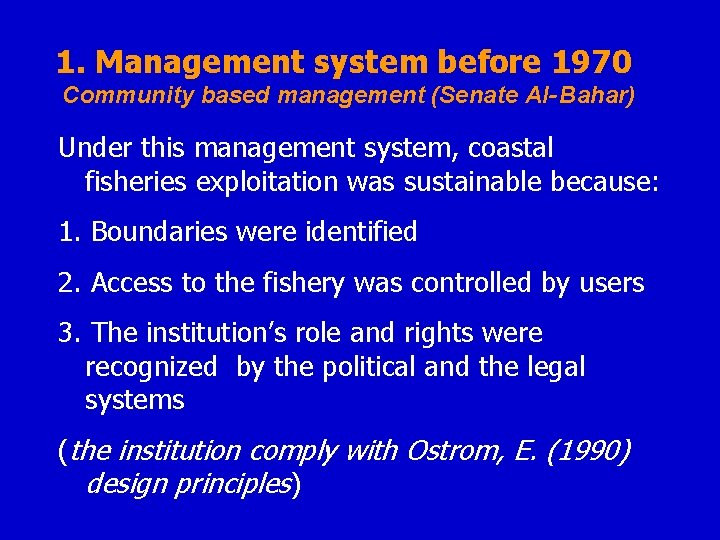 1. Management system before 1970
Community based management (Senate Al-Bahar)

Under this management system, coastal fisheries exploitation was sustainable because:

1. Boundaries were identified

2. Access to the fishery was controlled by users

3. The institution's role and rights were recognized by the political and the legal systems

(the institution comply with Ostrom, E. (1990) design principles)